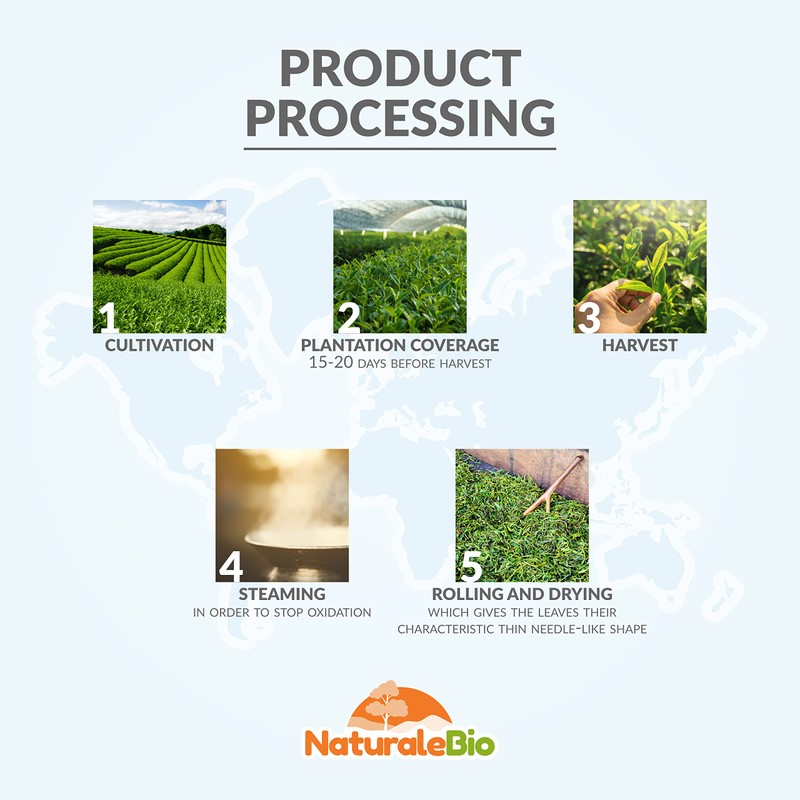 PRODUCT PROCESSING

1
CULTIVATION

2
PLANTATION COVERAGE
15-20 DAYS BEFORE HARVEST

3
HARVEST

4
STEAMING
IN ORDER TO STOP OXIDATION

5
ROLLING AND DRYING
WHICH GIVES THE LEAVES THEIR CHARACTERISTIC THIN NEEDLE-LIKE SHAPE

NaturaleBio